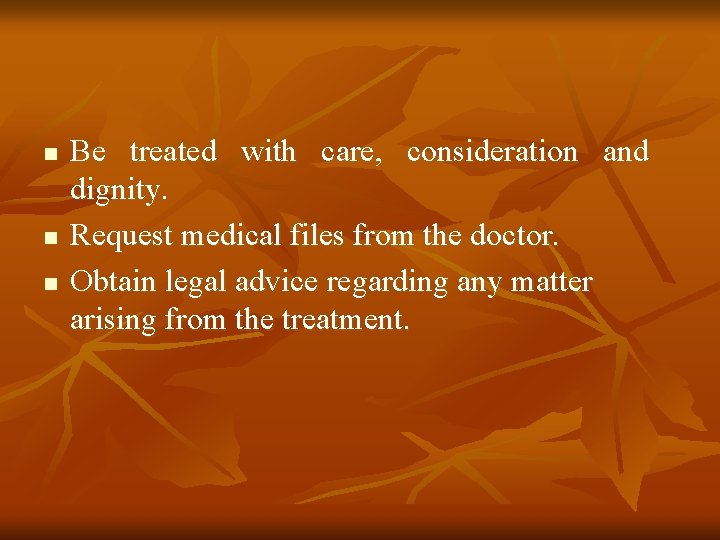 ■ Be treated with care, consideration and dignity.
■ Request medical files from the doctor.
■ Obtain legal advice regarding any matter arising from the treatment.